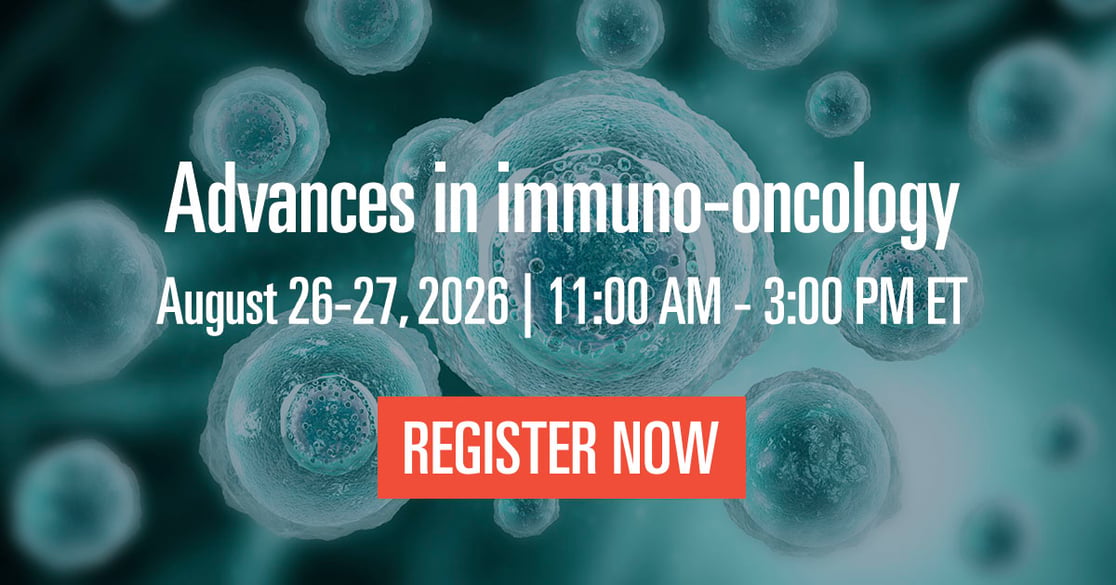 Advances in immuno-oncology

August 26-27, 2026 | 11:00 AM - 3:00 PM ET

REGISTER NOW